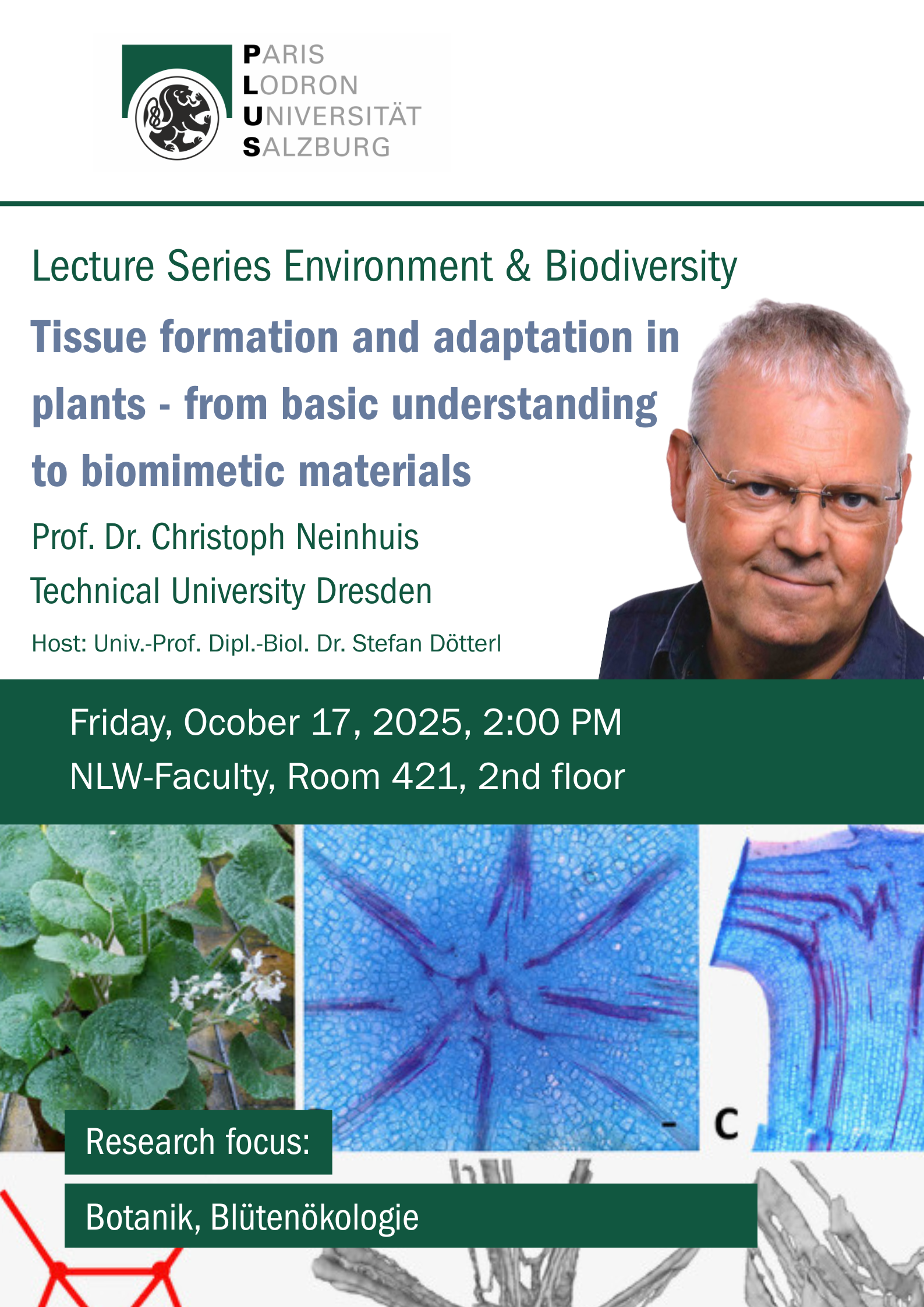 PARIS
LODRON
UNIVERSITÄT
SALZBURG

Lecture Series Environment & Biodiversity

Tissue formation and adaptation in plants - from basic understanding to biomimetic materials

Prof. Dr. Christoph Neinhuis

Technical University Dresden

Host: Univ.-Prof. Dipl.-Biol. Dr. Stefan Dötterl

Friday, Ocober 17, 2025, 2:00 PM

NLW-Faculty, Room 421, 2nd floor

C

Research focus:

Botanik, Blütenökologie